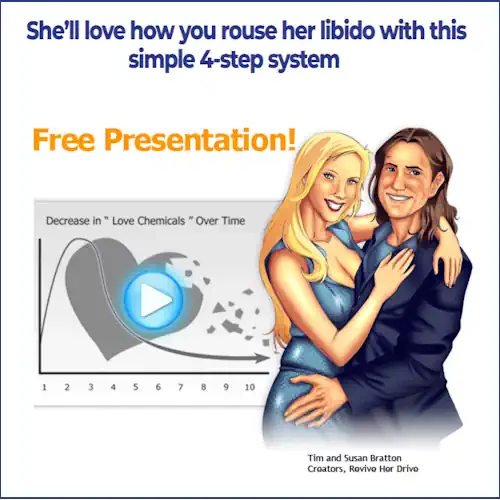 She'll love how you rouse her libido with this simple 4-step system

Free Presentation!

Decrease in " Love Chemicals " Over Time

1 2 3 4 5 6 7 8 9 10

Tim and Susan Bratton
Creators, Revive Her Drive